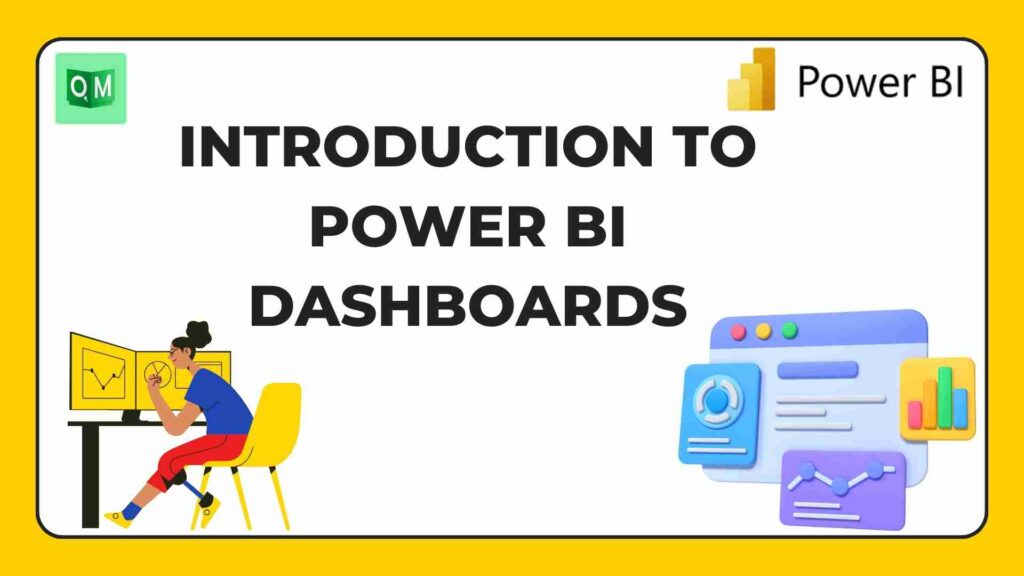 QM

Power BI

INTRODUCTION TO POWER BI DASHBOARDS